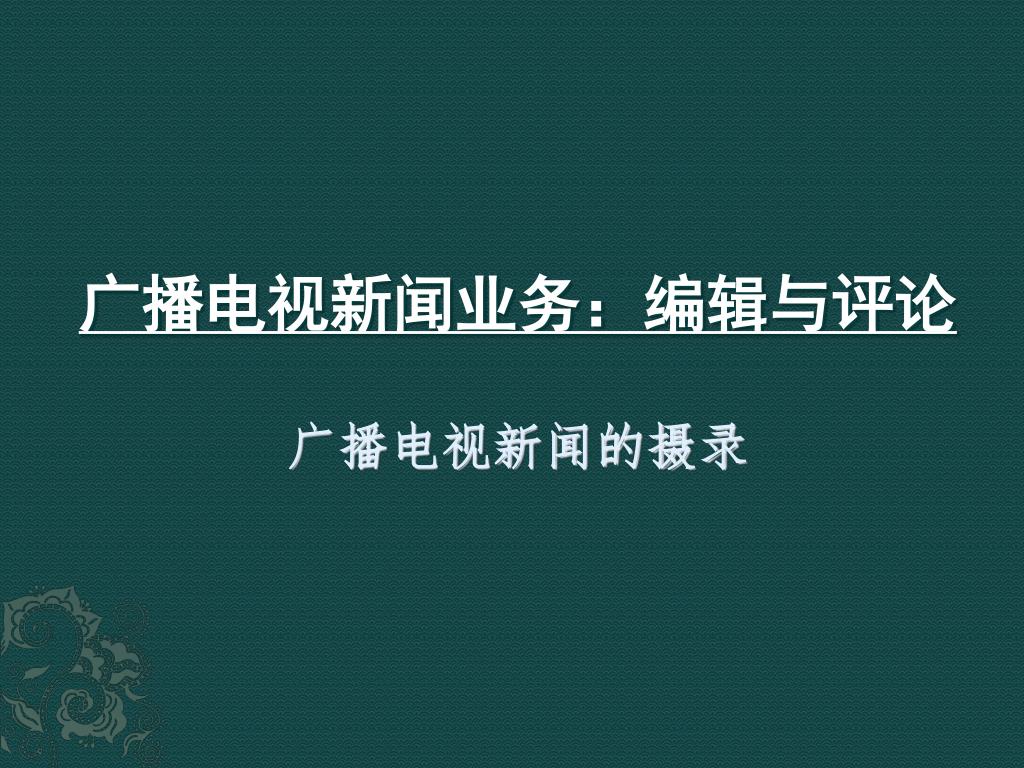 广播电视新闻业务：编辑与评论

广播电视新闻的摄录